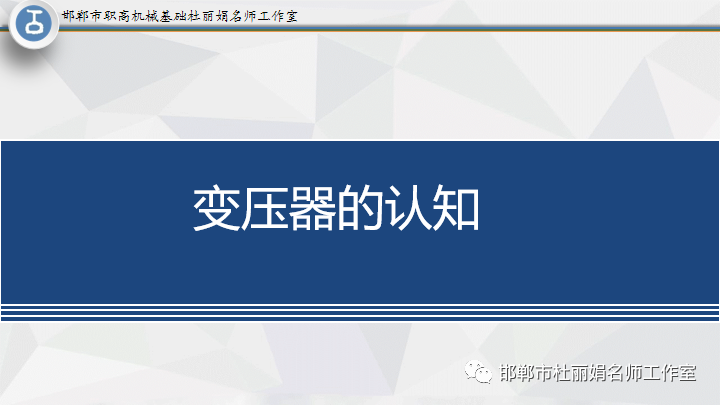 邯郸市职高机械基础杜丽娟名师工作室

变压器的认知

邯郸市杜丽娟名师工作室